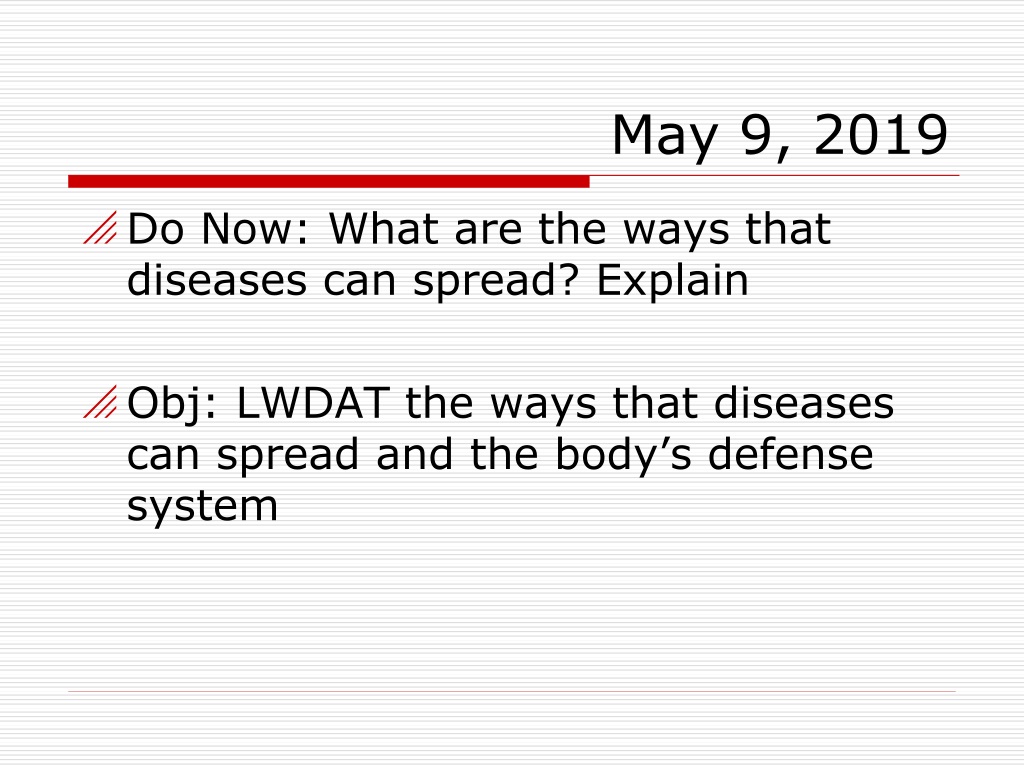 May 9, 2019

Do Now: What are the ways that diseases can spread? Explain

Obj: LWDAT the ways that diseases can spread and the body’s defense system